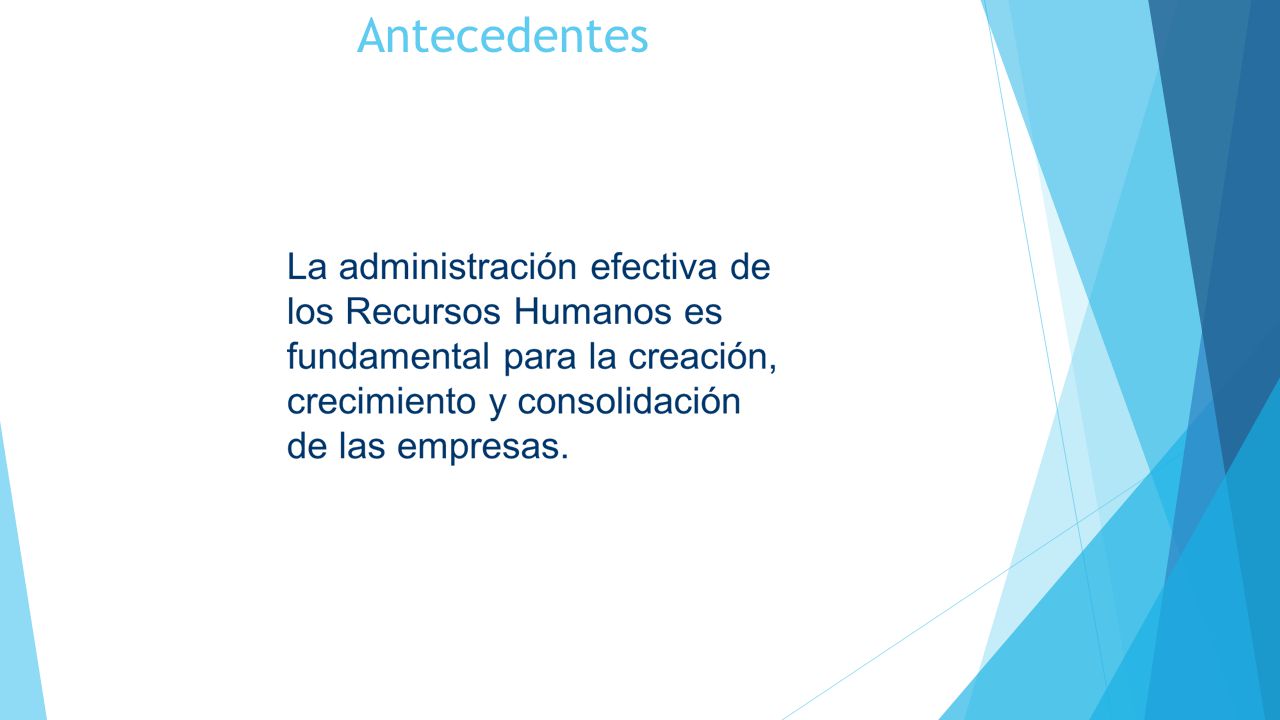 Antecedentes

La administración efectiva de los Recursos Humanos es fundamental para la creación, crecimiento y consolidación de las empresas.